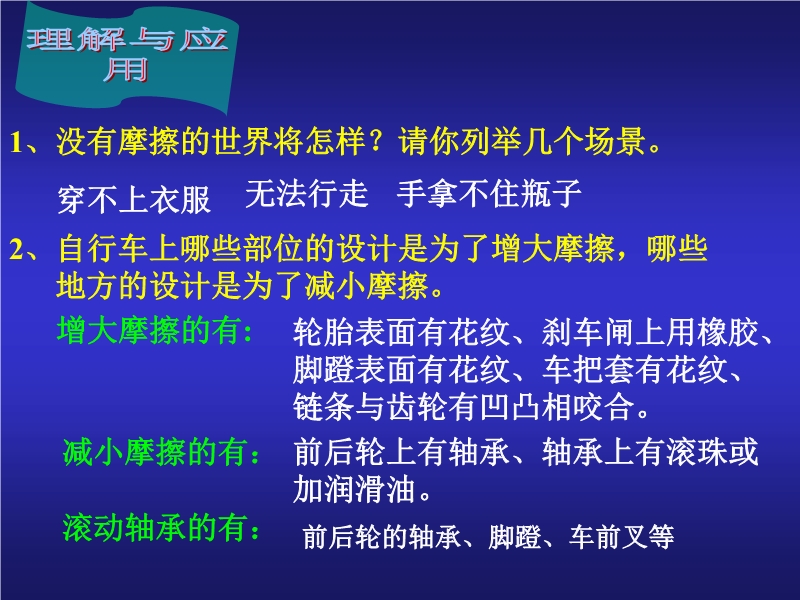 理解与应用

1、没有摩擦的世界将怎样？请你列举几个场景。

穿不上衣服 无法行走 手拿不住瓶子

2、自行车上哪些部位的设计是为了增大摩擦，哪些地方的设计是为了减小摩擦。

增大摩擦的有： 轮胎表面有花纹、刹车闸上用橡胶、脚蹬表面有花纹、车把套有花纹、链条与齿轮有凹凸相咬合。

减小摩擦的有： 前后轮上有轴承、轴承上有滚珠或加润滑油。

滚动轴承的有： 前后轮的轴承、脚蹬、车前叉等